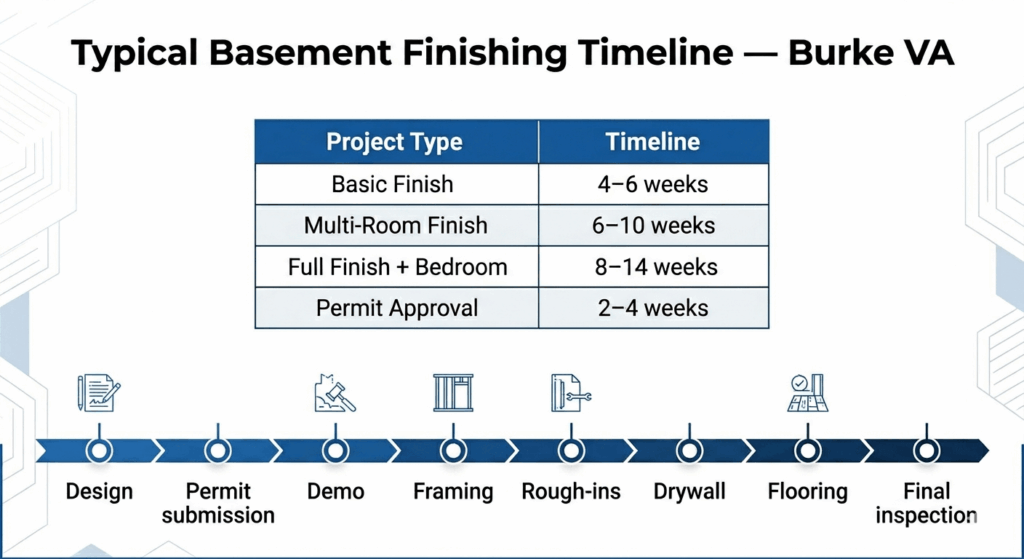 Typical Basement Finishing Timeline — Burke VA

| Project Type | Timeline |
|---|---|
| Basic Finish | 4–6 weeks |
| Multi-Room Finish | 6–10 weeks |
| Full Finish + Bedroom | 8–14 weeks |
| Permit Approval | 2–4 weeks |

Design

Permit submission

Demo

Framing

Rough-ins

Drywall

Flooring

Final inspection